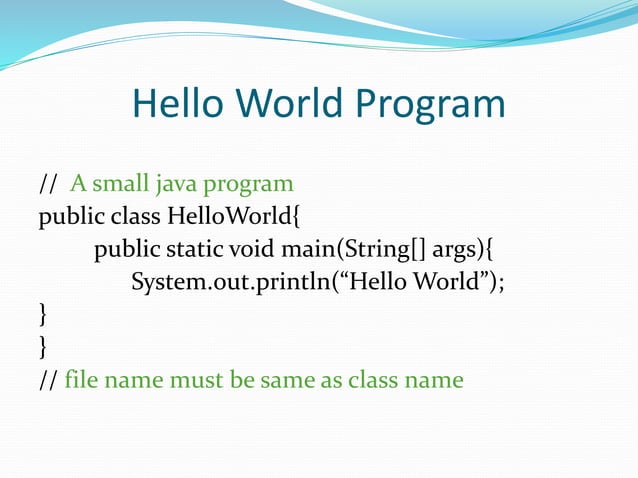 Hello World Program

// A small java program
public class HelloWorld{
public static void main(String[] args){
System.out.println(“Hello World”);
}
}
// file name must be same as class name